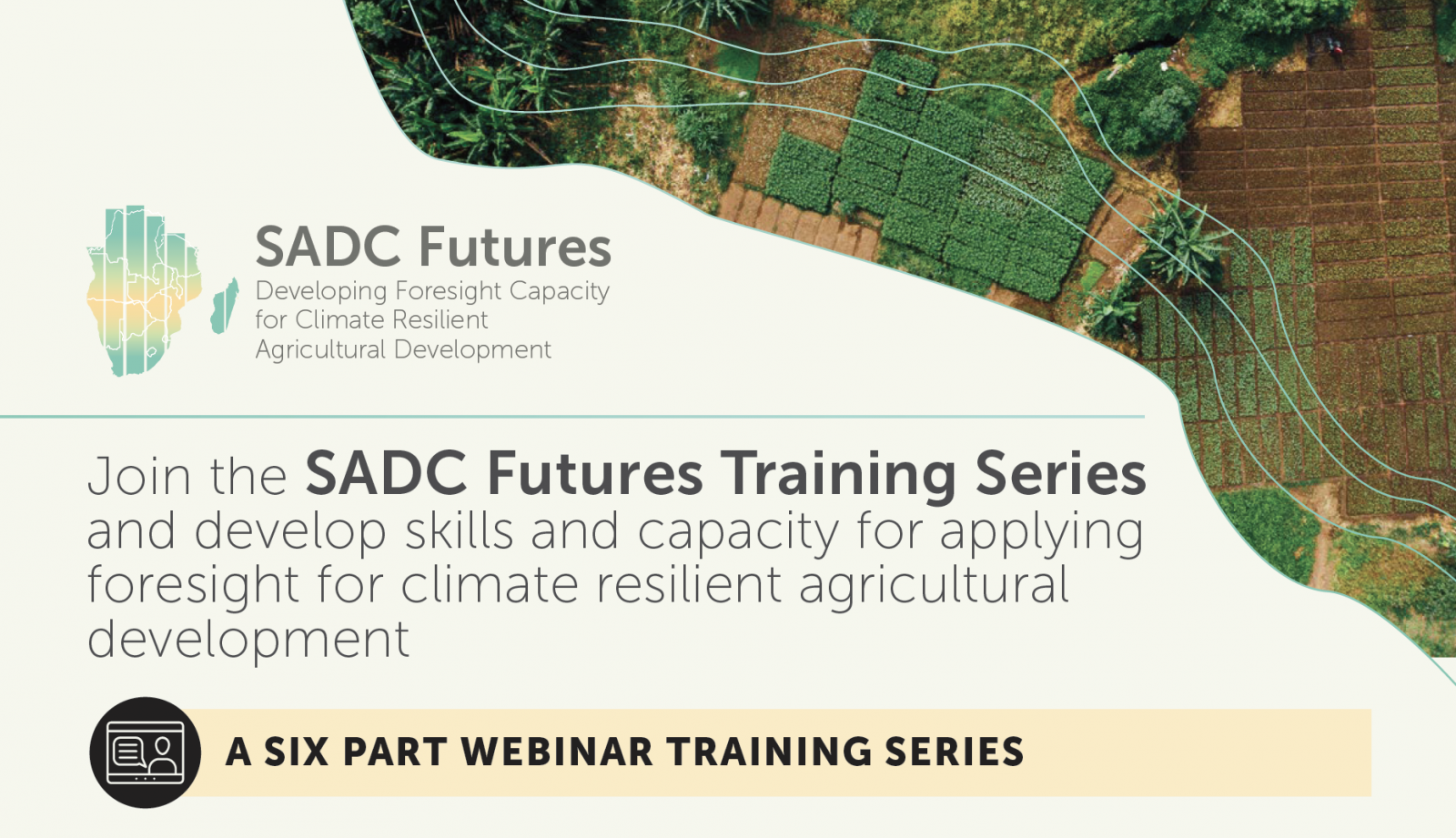 SADC Futures
Developing Foresight Capacity for Climate Resilient Agricultural Development

Join the SADC Futures Training Series and develop skills and capacity for applying foresight for climate resilient agricultural development

A SIX PART WEBINAR TRAINING SERIES